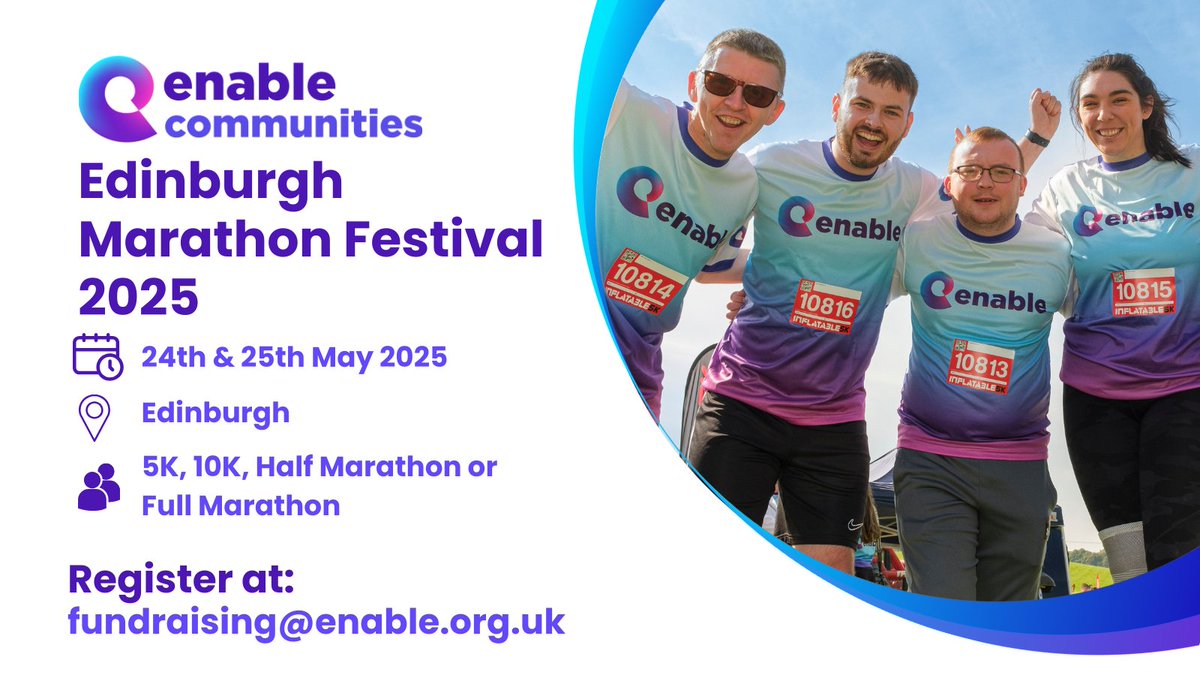 enable communities

Edinburgh Marathon Festival 2025

24th & 25th May 2025

Edinburgh

5K, 10K, Half Marathon or Full Marathon

Register at:
fundraising@enable.org.uk

enable
10814
INFLATABLE 5K

enable
10816
INFLATABLE 5K

enable
10813
INFLATABLE 5K

enable
10815
INFLATABLE 5K